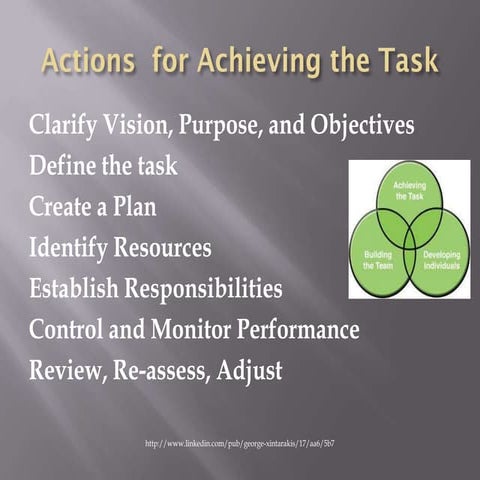 Actions for Achieving the Task

Clarify Vision, Purpose, and Objectives
Define the task
Create a Plan
Identify Resources
Establish Responsibilities
Control and Monitor Performance
Review, Re-assess, Adjust

Achieving the Task
Building the Team
Developing Individuals

http://www.linkedin.com/pub/george-xintarakis/17/aa6/5b7